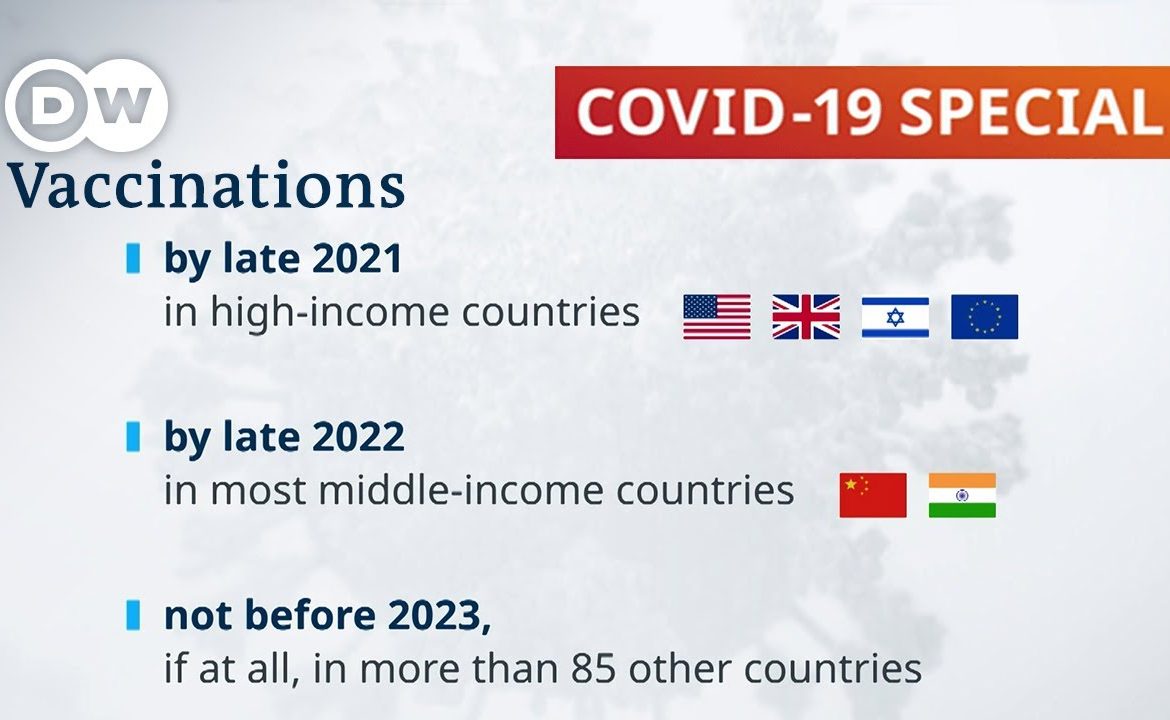 DW

COVID-19 SPECIAL

Vaccinations

by late 2021
in high-income countries

by late 2022
in most middle-income countries

not before 2023,
if at all, in more than 85 other countries